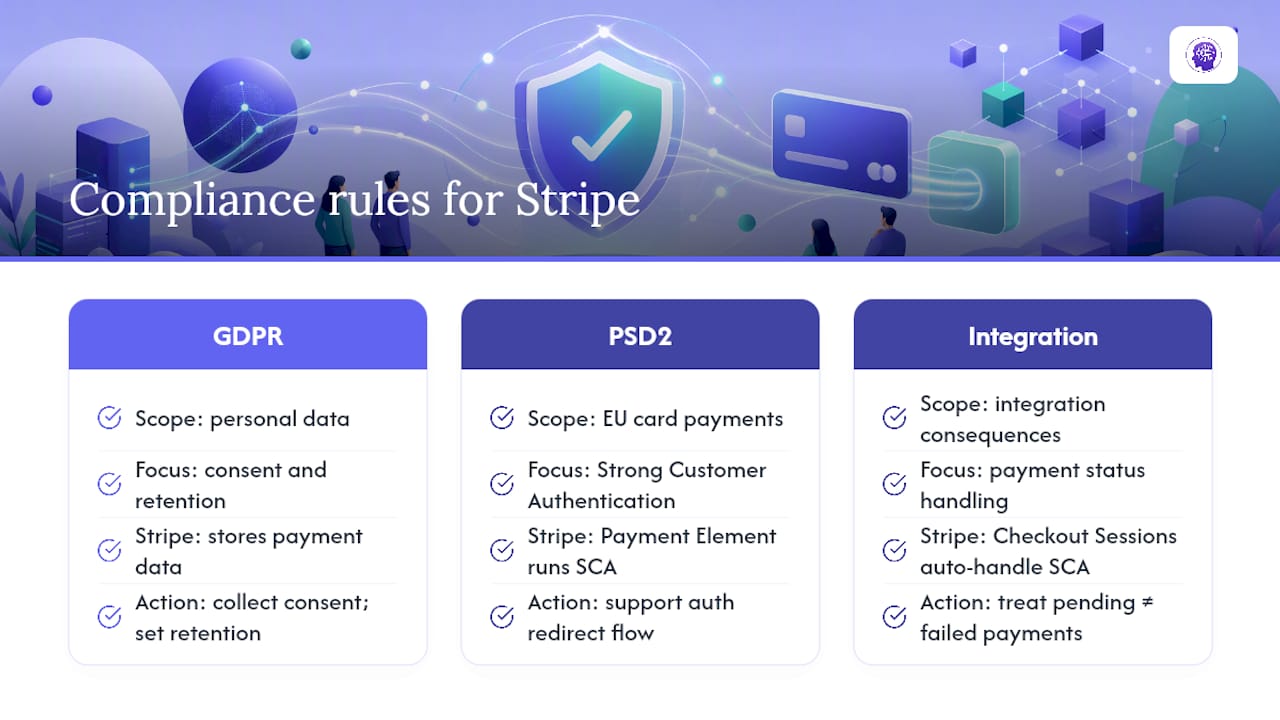 Compliance rules for Stripe

GDPR

Scope: personal data

Focus: consent and retention

Stripe: stores payment data

Action: collect consent; set retention

PSD2

Scope: EU card payments

Focus: Strong Customer Authentication

Stripe: Payment Element runs SCA

Action: support auth redirect flow

Integration

Scope: integration consequences

Focus: payment status handling

Stripe: Checkout Sessions auto-handle SCA

Action: treat pending ≠ failed payments